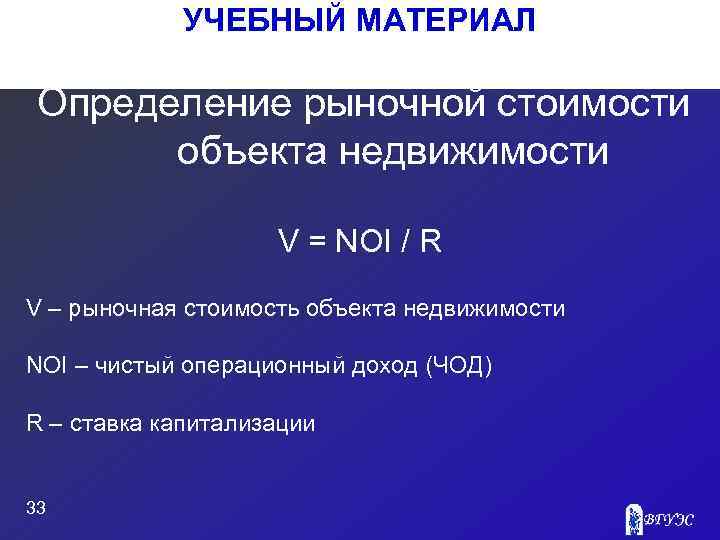 УЧЕБНЫЙ МАТЕРИАЛ

Определение рыночной стоимости объекта недвижимости

V = NOI / R

V – рыночная стоимость объекта недвижимости

NOI – чистый операционный доход (ЧОД)

R – ставка капитализации

33

ВГУЭС